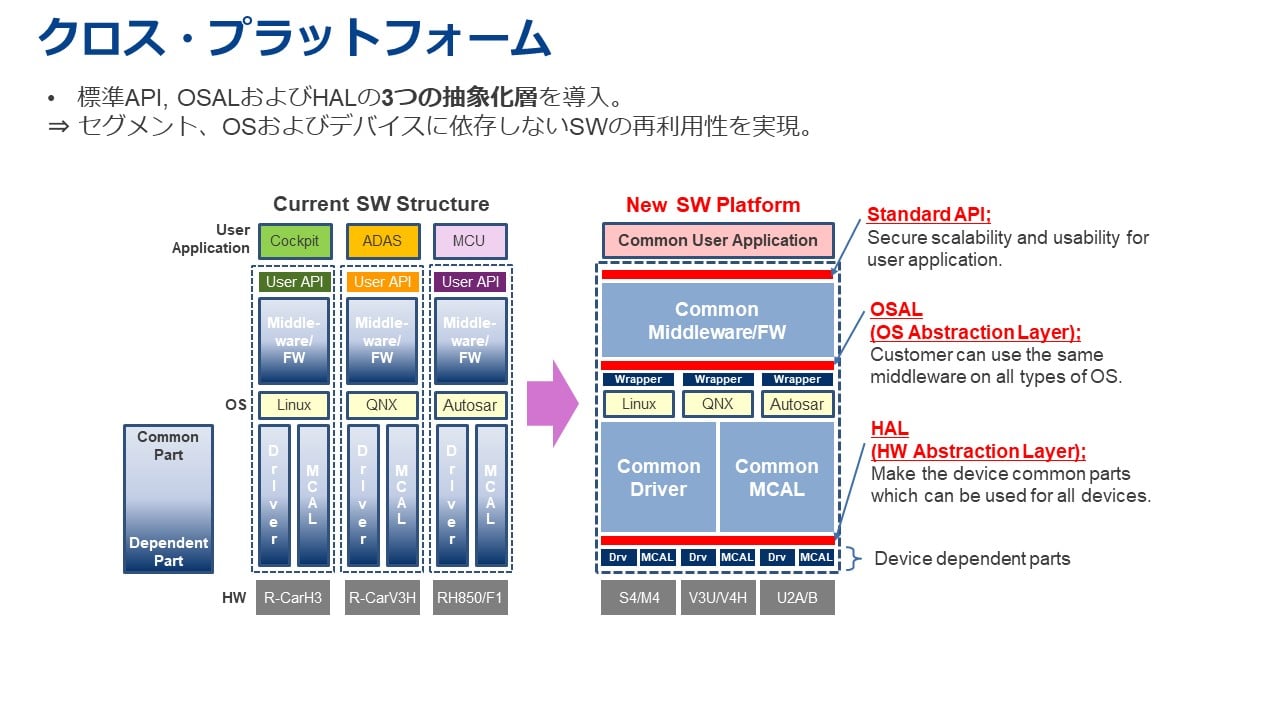 クロス・プラットフォーム

• 標準API, OSALおよびHALの3つの抽象化層を導入。
⇒ セグメント、OSおよびデバイスに依存しないSWの再利用性を実現。

Current SW Structure

User Application

Cockpit

ADAS

MCU

User API

User API

User API

Middle-ware/FW

Middle-ware/FW

Middle-ware/FW

OS

Linux

QNX

Autosar

Common Part

Dependent Part

Driver

MCAL

Driver

MCAL

Driver

MCAL

HW

R-CarH3

R-CarV3H

RH850/F1

New SW Platform

Common User Application

Common Middleware/FW

Wrapper

Wrapper

Wrapper

Linux

QNX

Autosar

Common Driver

Common MCAL

Drv

MCAL

Drv

MCAL

Drv

MCAL

S4/M4

V3U/V4H

U2A/B

Standard API;
Secure scalability and usability for user application.

OSAL
(OS Abstraction Layer):
Customer can use the same middleware on all types of OS.

HAL
(HW Abstraction Layer);
Make the device common parts which can be used for all devices.

Device dependent parts